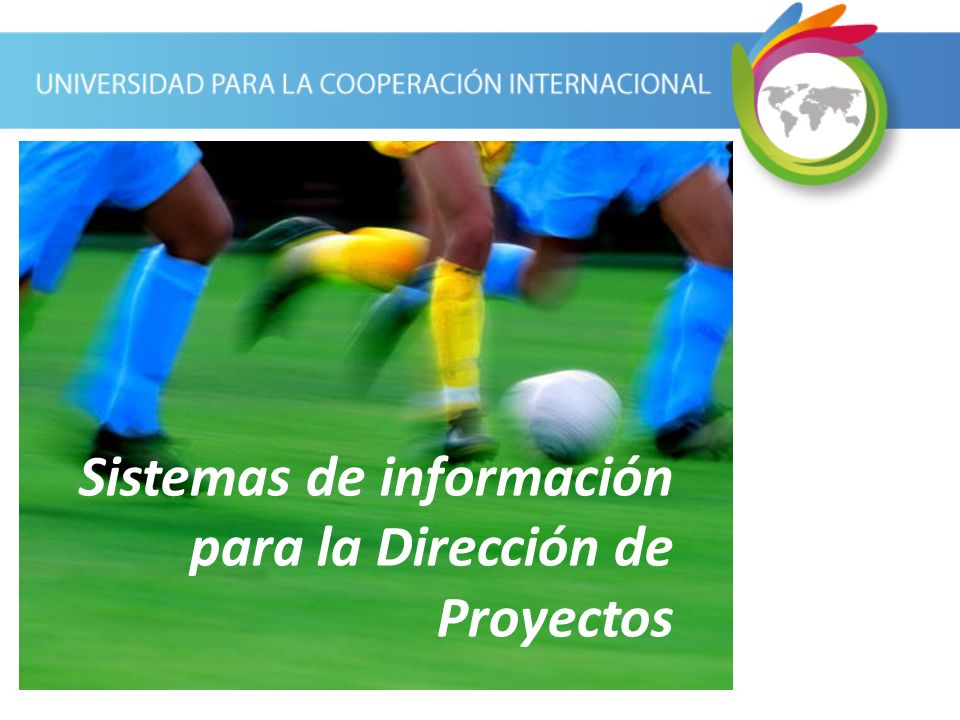 UNIVERSIDAD PARA LA COOPERACIÓN INTERNACIONAL

Sistemas de información para la Dirección de Proyectos